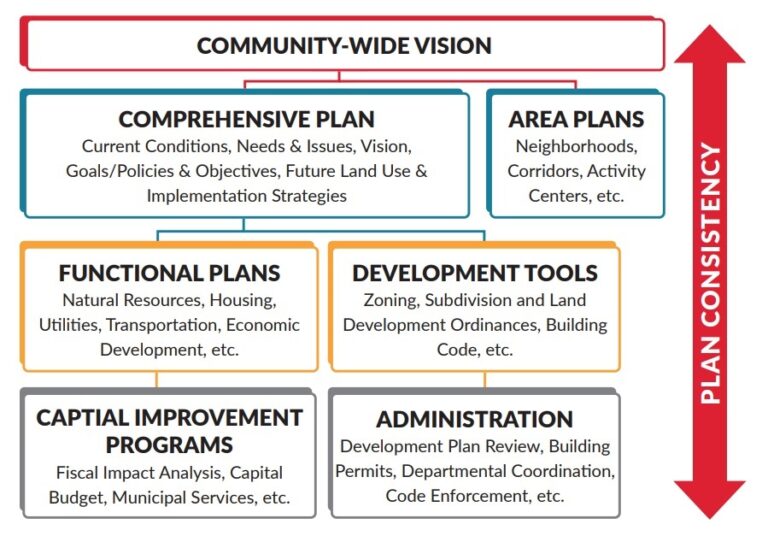 COMMUNITY-WIDE VISION

COMPREHENSIVE PLAN
Current Conditions, Needs & Issues, Vision, Goals/Policies & Objectives, Future Land Use & Implementation Strategies

AREA PLANS
Neighborhoods, Corridors, Activity Centers, etc.

FUNCTIONAL PLANS
Natural Resources, Housing, Utilities, Transportation, Economic Development, etc.

DEVELOPMENT TOOLS
Zoning, Subdivision and Land Development Ordinances, Building Code, etc.

CAPTIAL IMPROVEMENT PROGRAMS
Fiscal Impact Analysis, Capital Budget, Municipal Services, etc.

ADMINISTRATION
Development Plan Review, Building Permits, Departmental Coordination, Code Enforcement, etc.

PLAN CONSISTENCY